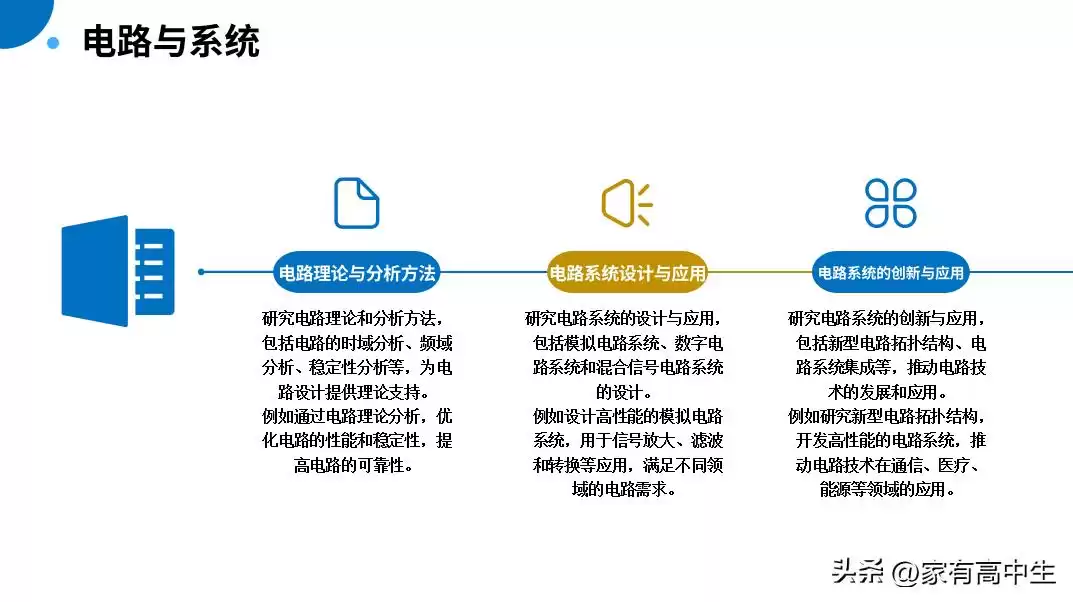 电路与系统

电路理论与分析方法

研究电路理论和分析方法，包括电路的时域分析、频域分析、稳定性分析等，为电路设计提供理论支持。
例如通过电路理论分析，优化电路的性能和稳定性，提高电路的可靠性。

电路系统设计与应用

研究电路系统的设计与应用，包括模拟电路系统、数字电路系统和混合信号电路系统的设计。
例如设计高性能的模拟电路系统，用于信号放大、滤波和转换等应用，满足不同领域的电路需求。

电路系统的创新与应用

研究电路系统的创新与应用，包括新型电路拓扑结构、电路系统集成等，推动电路技术的发展和应用。
例如研究新型电路拓扑结构，开发高性能的电路系统，推动电路技术在通信、医疗、能源等领域的应用。

头条 @家有高中生